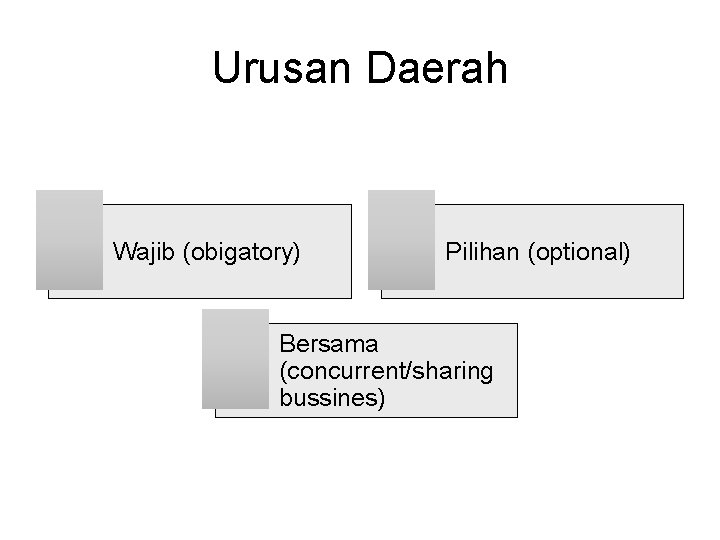 Urusan Daerah

Wajib (obigatory)

Pilihan (optional)

Bersama (concurrent/sharing bussines)